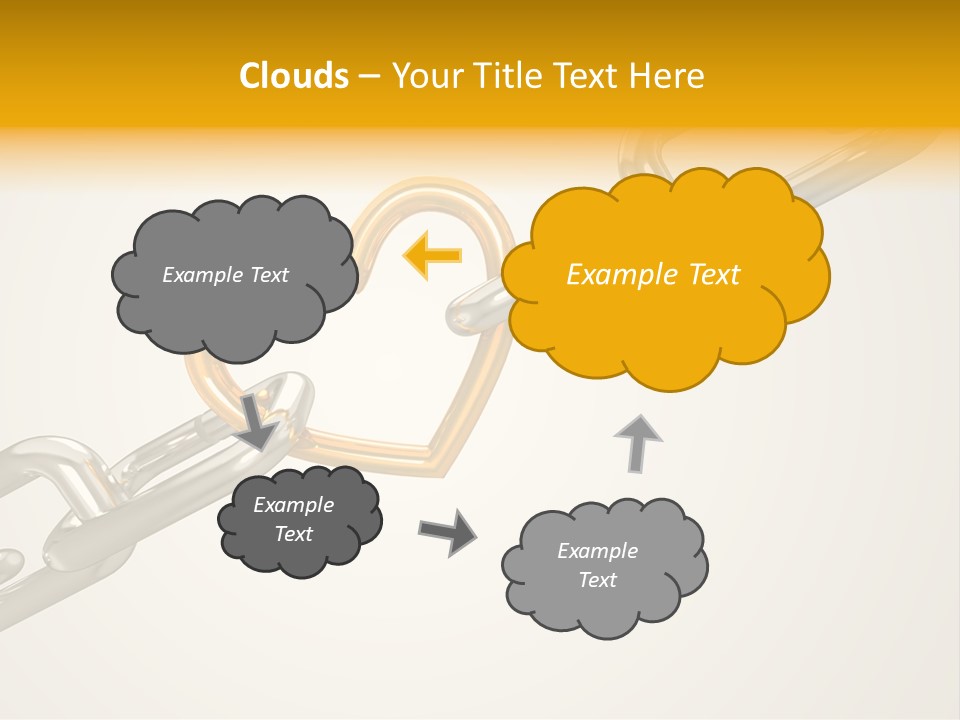 Clouds – Your Title Text Here

Example Text

Example Text

Example Text

Example Text